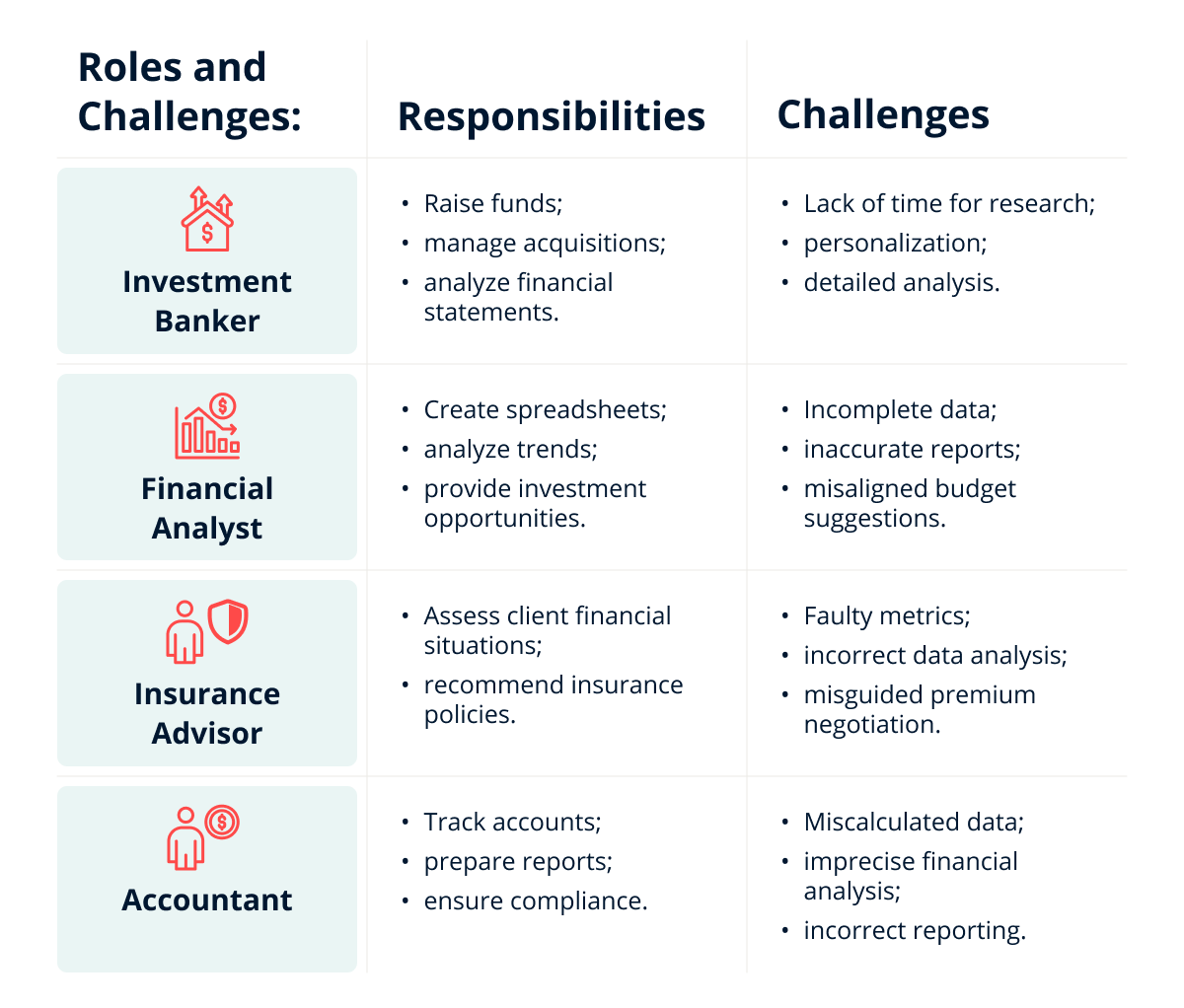 | Roles and Challenges: | Responsibilities | Challenges |
|---|---|---|
| Investment Banker | • Raise funds; • manage acquisitions; • analyze financial statements. | • Lack of time for research; • personalization; • detailed analysis. |
| Financial Analyst | • Create spreadsheets; • analyze trends; • provide investment opportunities. | • Incomplete data; • inaccurate reports; • misaligned budget suggestions. |
| Insurance Advisor | • Assess client financial situations; • recommend insurance policies. | • Faulty metrics; • incorrect data analysis; • misguided premium negotiation. |
| Accountant | • Track accounts; • prepare reports; • ensure compliance. | • Miscalculated data; • imprecise financial analysis; • incorrect reporting. |